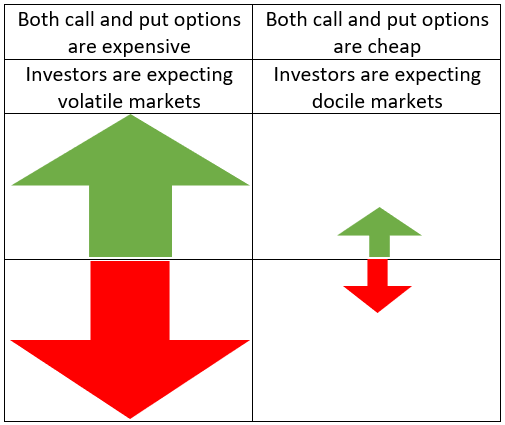 | Both call and put options are expensive | Both call and put options are cheap |
|---|---|
| Investors are expecting volatile markets | Investors are expecting docile markets |